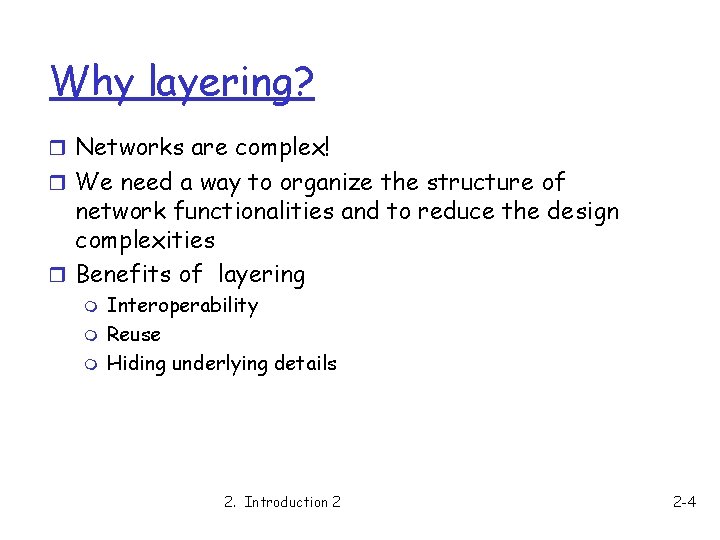 Why layering?

Networks are complex!

We need a way to organize the structure of network functionalities and to reduce the design complexities

Benefits of layering

Interoperability

Reuse

Hiding underlying details

2. Introduction 2

2-4